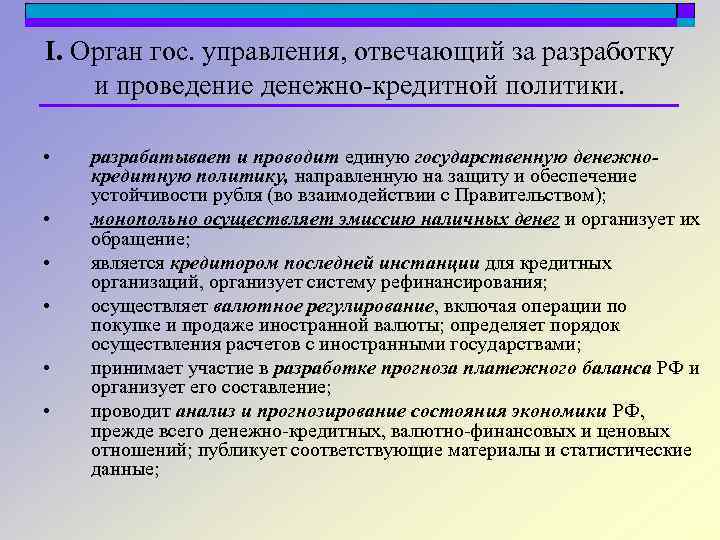 I. Орган гос. управления, отвечающий за разработку и проведение денежно-кредитной политики.

• разрабатывает и проводит единую государственную денежно-кредитную политику, направленную на защиту и обеспечение устойчивости рубля (во взаимодействии с Правительством);
• монопольно осуществляет эмиссию наличных денег и организует их обращение;
• является кредитором последней инстанции для кредитных организаций, организует систему рефинансирования;
• осуществляет валютное регулирование, включая операции по покупке и продаже иностранной валюты; определяет порядок осуществления расчетов с иностранными государствами;
• принимает участие в разработке прогноза платежного баланса РФ и организует его составление;
• проводит анализ и прогнозирование состояния экономики РФ, прежде всего денежно-кредитных, валютно-финансовых и ценовых отношений; публикует соответствующие материалы и статистические данные;